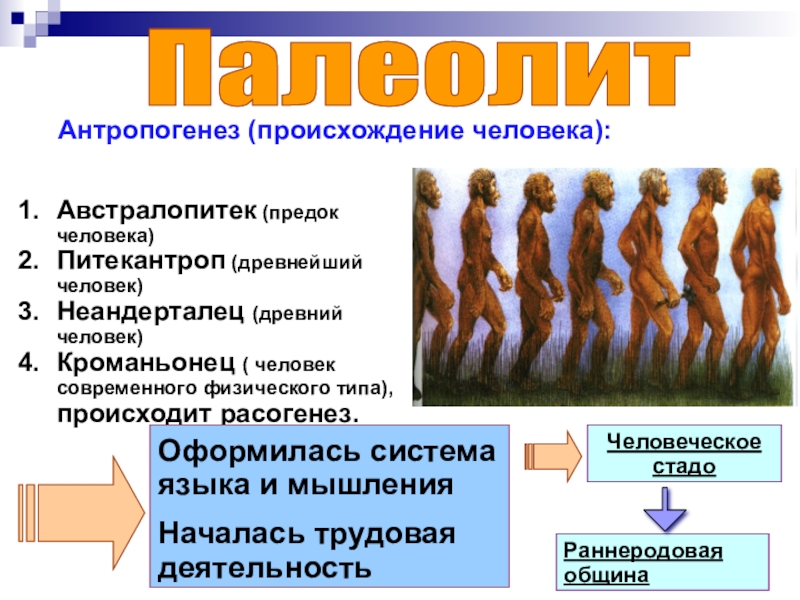 Палеолит

Антропогенез (происхождение человека):

1. Австралопитек (предок человека)
2. Питекантроп (древнейший человек)
3. Неандерталец (древний человек)
4. Кроманьонец ( человек современного физического типа), происходит расогенез.

Оформилась система языка и мышления

Началась трудовая деятельность

Человеческое стадо

Раннеродовая община